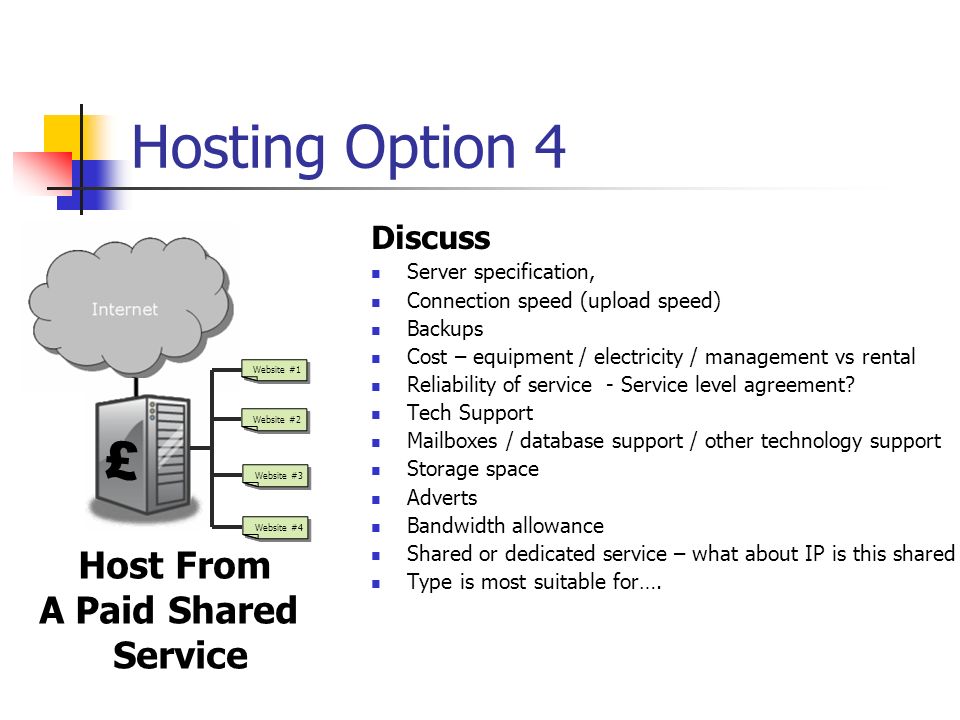 Hosting Option 4

Internet

Website #1

Website #2

Website #3

Website #4

£

Host From A Paid Shared Service

Discuss

- Server specification,
- Connection speed (upload speed)
- Backups
- Cost – equipment / electricity / management vs rental
- Reliability of service - Service level agreement?
- Tech Support
- Mailboxes / database support / other technology support
- Storage space
- Adverts
- Bandwidth allowance
- Shared or dedicated service – what about IP is this shared
- Type is most suitable for….